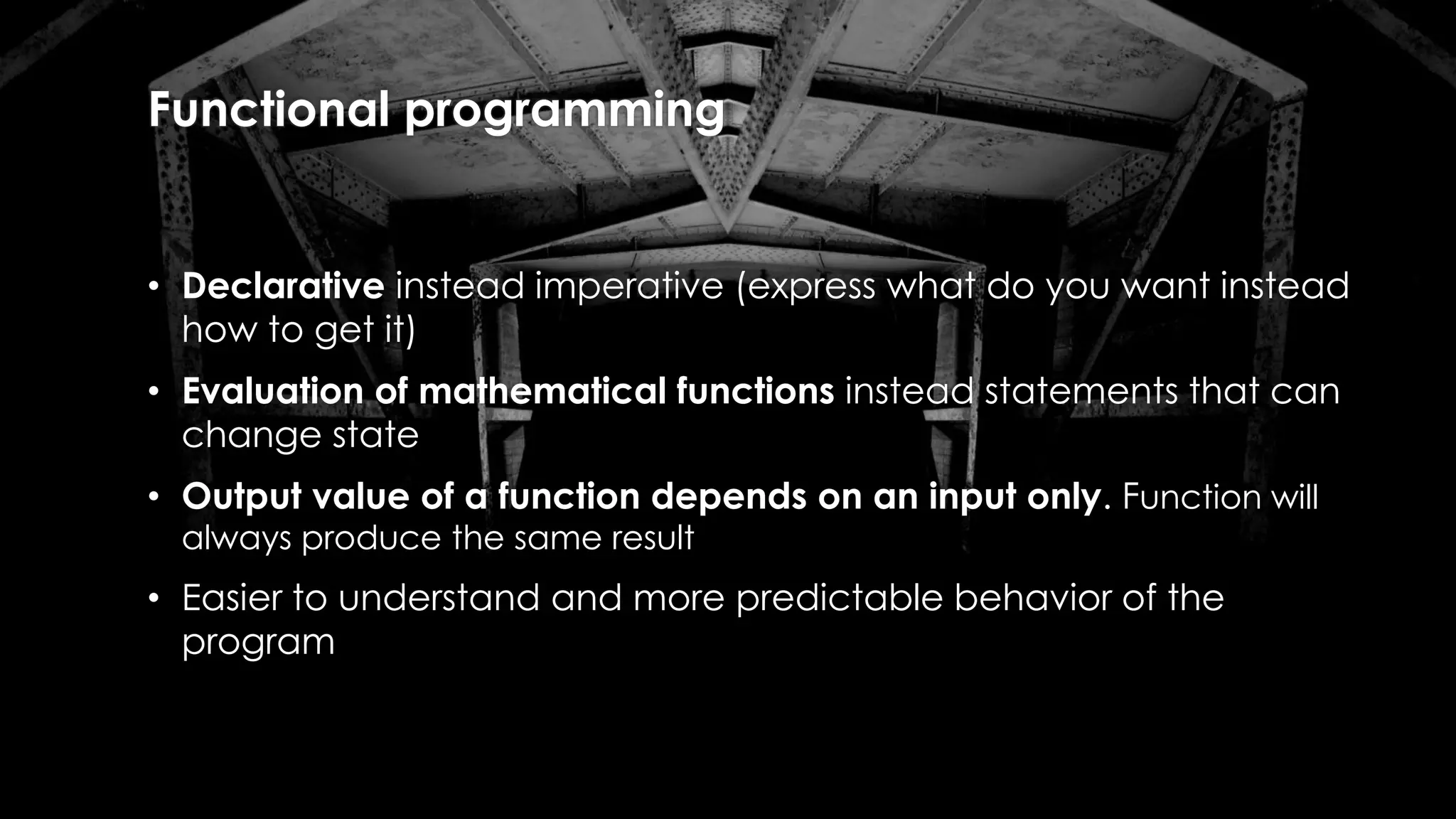 Functional programming

• Declarative instead imperative (express what do you want instead how to get it)
• Evaluation of mathematical functions instead statements that can change state
• Output value of a function depends on an input only. Function will always produce the same result
• Easier to understand and more predictable behavior of the program